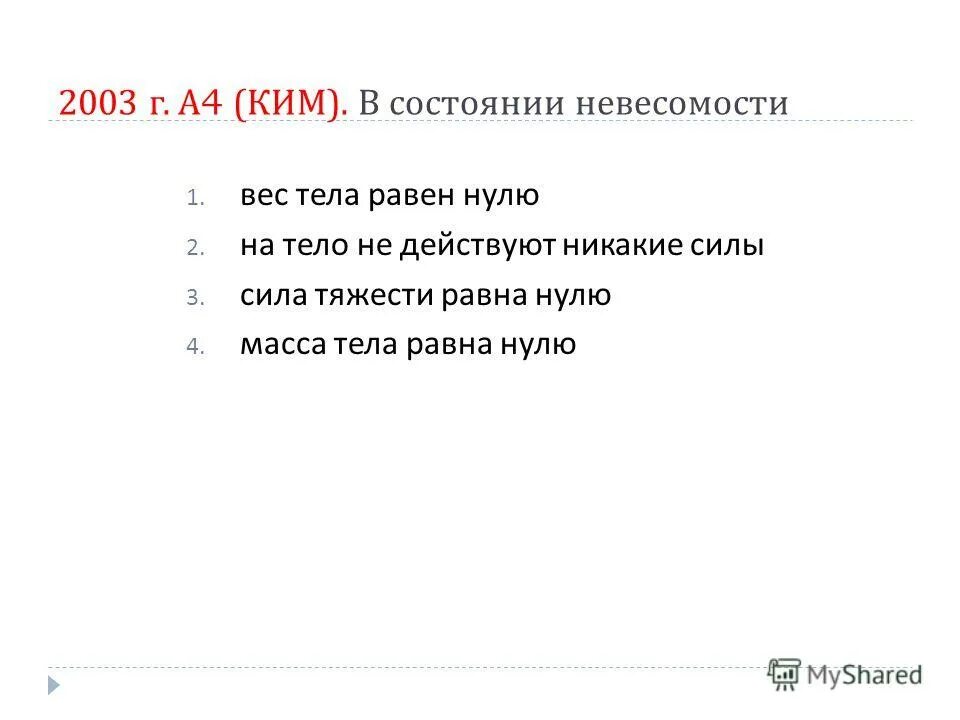 2003 г. А4 (КИМ). В состоянии невесомости

1. вес тела равен нулю
2. на тело не действуют никакие силы
3. сила тяжести равна нулю
4. масса тела равна нулю

MyShared